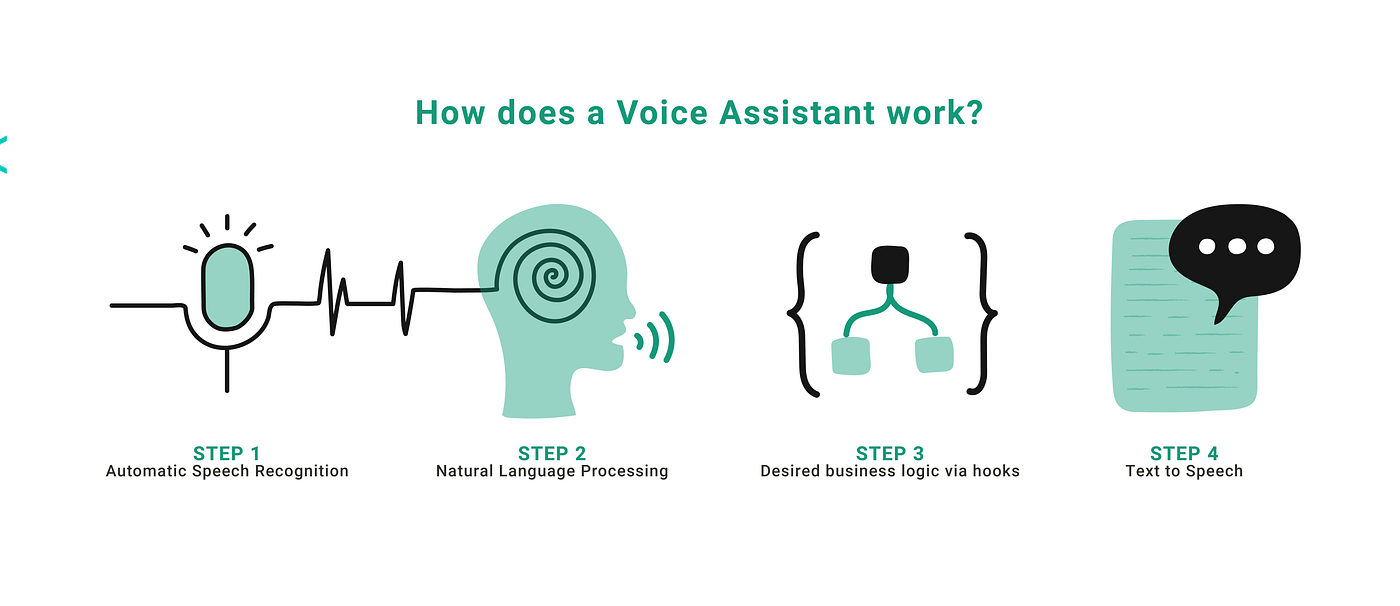 How does a Voice Assistant work?

STEP 1
Automatic Speech Recognition

STEP 2
Natural Language Processing

STEP 3
Desired business logic via hooks

STEP 4
Text to Speech